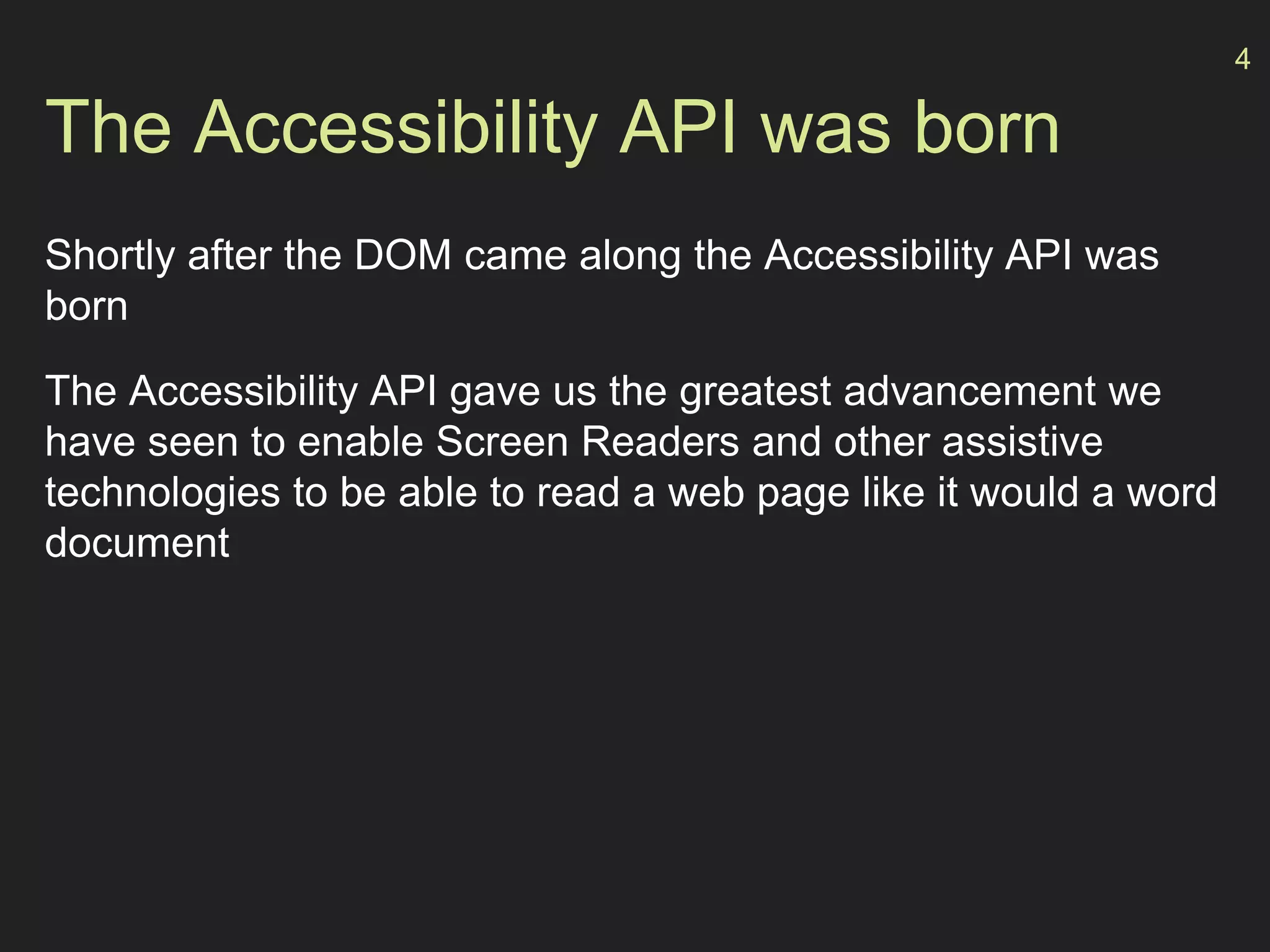 4

The Accessibility API was born

Shortly after the DOM came along the Accessibility API was born

The Accessibility API gave us the greatest advancement we have seen to enable Screen Readers and other assistive technologies to be able to read a web page like it would a word document